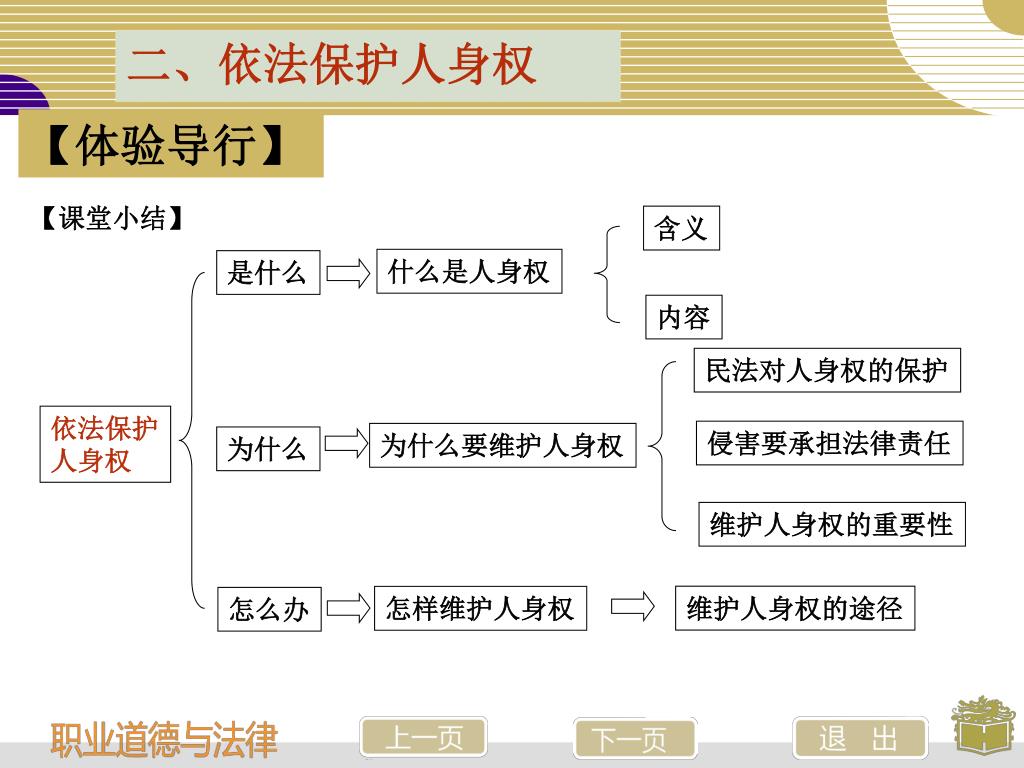 二、依法保护人身权

【体验导行】

【课堂小结】

依法保护人身权

是什么
什么是人身权
含义
内容

为什么
为什么要维护人身权
民法对人身权的保护
侵害要承担法律责任
维护人身权的重要性

怎么办
怎样维护人身权
维护人身权的途径

职业道德与法律

上一页

下一页

退 出